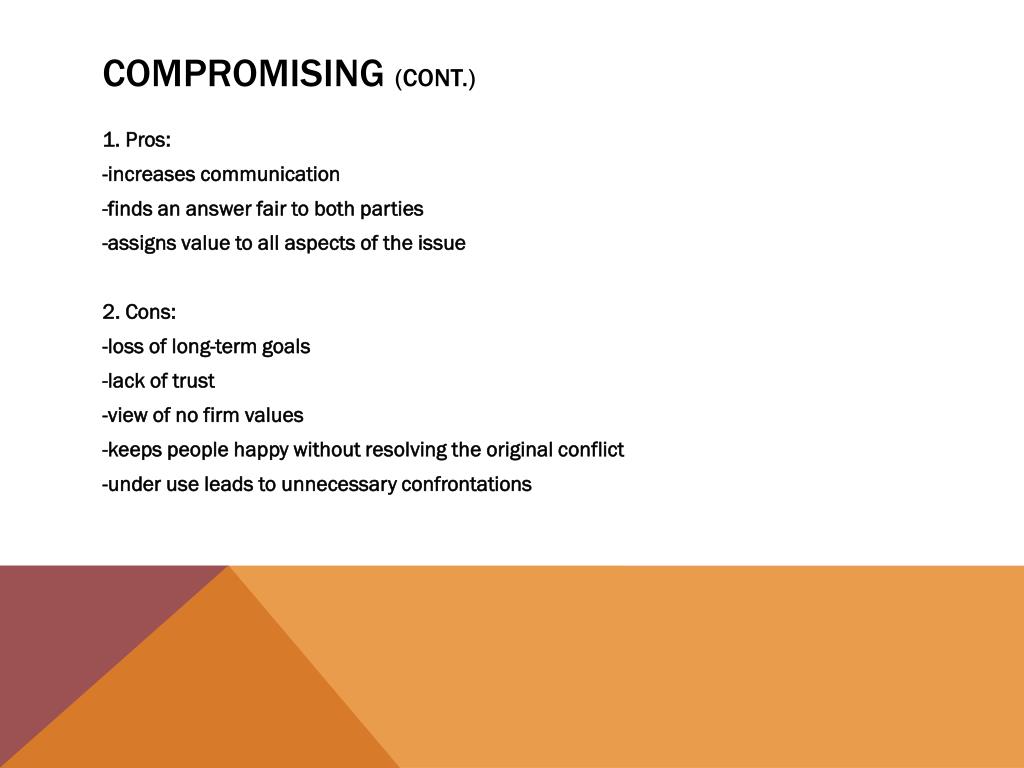 COMPROMISING (CONT.)

1. Pros:
-increases communication
-finds an answer fair to both parties
-assigns value to all aspects of the issue

2. Cons:
-loss of long-term goals
-lack of trust
-view of no firm values
-keeps people happy without resolving the original conflict
-under use leads to unnecessary confrontations